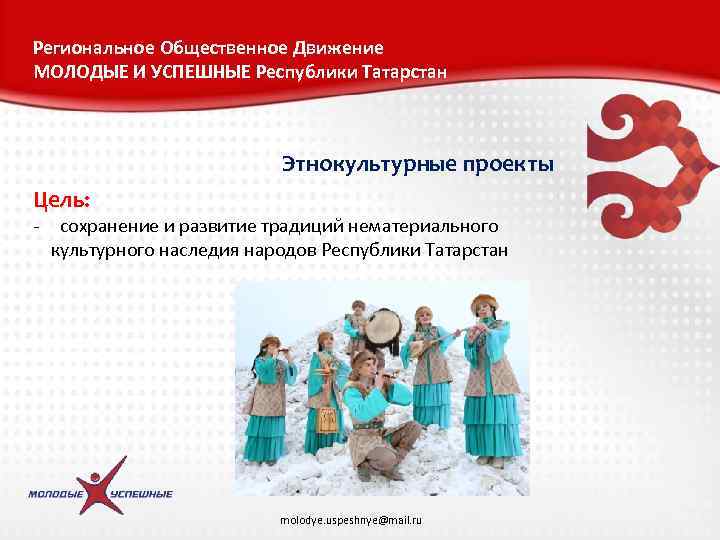 Региональное Общественное Движение
МОЛОДЫЕ И УСПЕШНЫЕ Республики Татарстан

Этнокультурные проекты

Цель:
- сохранение и развитие традиций нематериального культурного наследия народов Республики Татарстан

МОЛОДЫЕ УСПЕШНЫЕ

molodye.uspeshnye@mail.ru